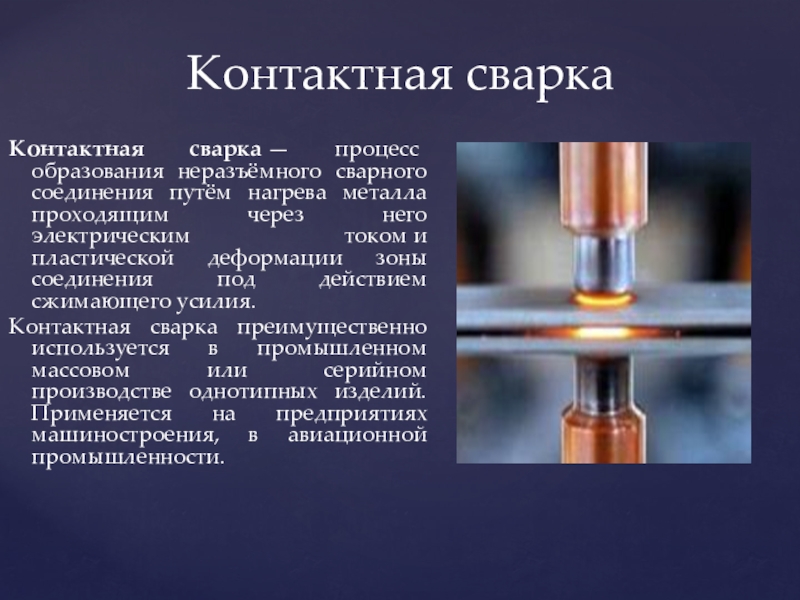 Контактная сварка

Контактная сварка — процесс образования неразъёмного сварного соединения путём нагрева металла проходящим через него электрическим током и пластической деформации зоны соединения под действием сжимающего усилия.

Контактная сварка преимущественно используется в промышленном массовом или серийном производстве однотипных изделий. Применяется на предприятиях машиностроения, в авиационной промышленности.